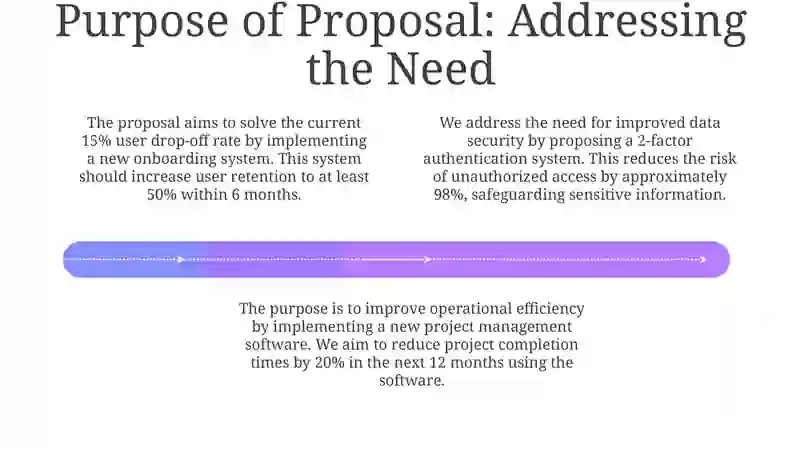 Purpose of Proposal: Addressing the Need

The proposal aims to solve the current 15% user drop-off rate by implementing a new onboarding system. This system should increase user retention to at least 50% within 6 months.

We address the need for improved data security by proposing a 2-factor authentication system. This reduces the risk of unauthorized access by approximately 98%, safeguarding sensitive information.

The purpose is to improve operational efficiency by implementing a new project management software. We aim to reduce project completion times by 20% in the next 12 months using the software.